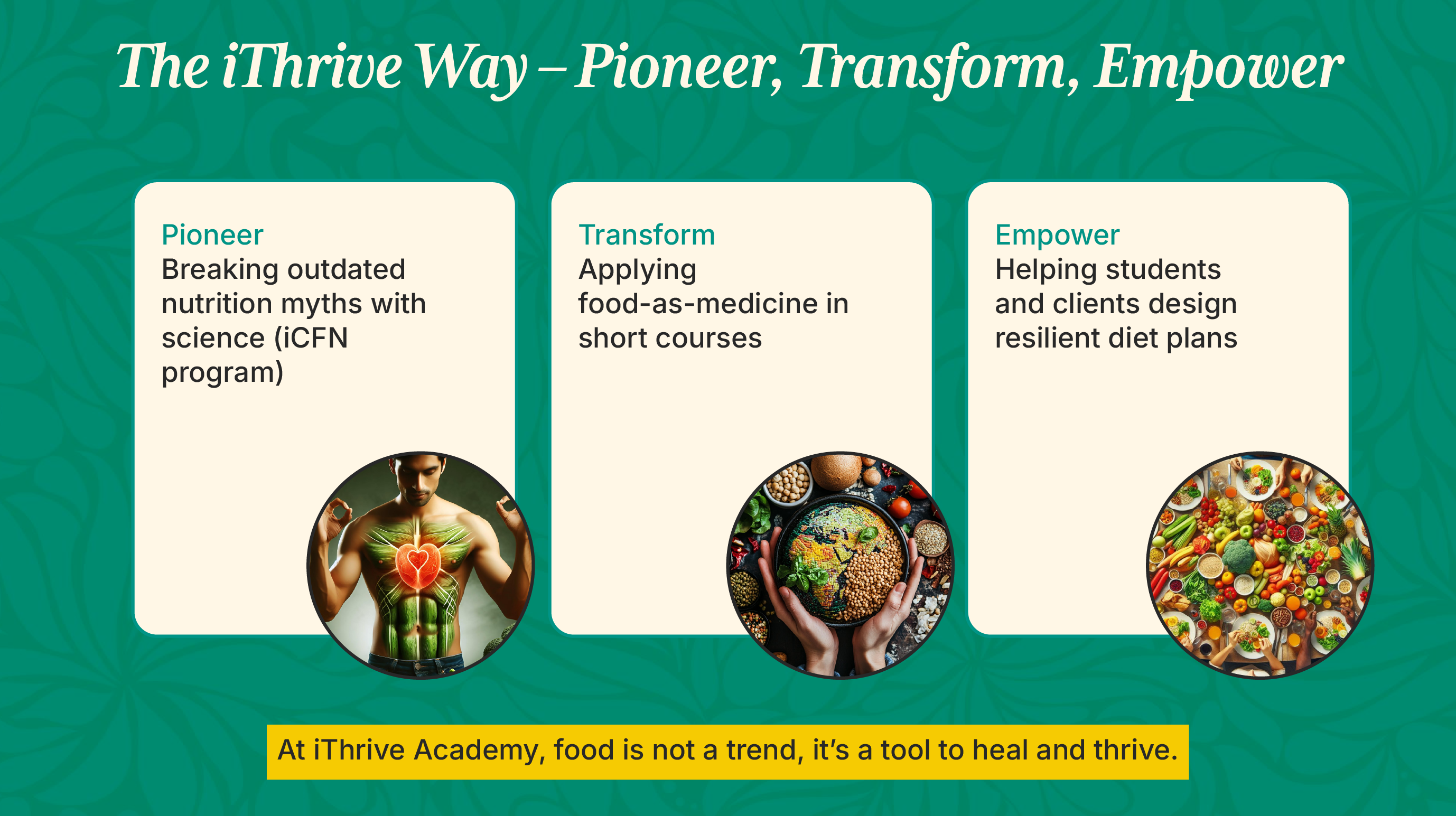 The iThrive Way – Pioneer, Transform, Empower

Pioneer
Breaking outdated nutrition myths with science (iCFN program)

Transform
Applying food-as-medicine in short courses

Empower
Helping students and clients design resilient diet plans

At iThrive Academy, food is not a trend, it's a tool to heal and thrive.